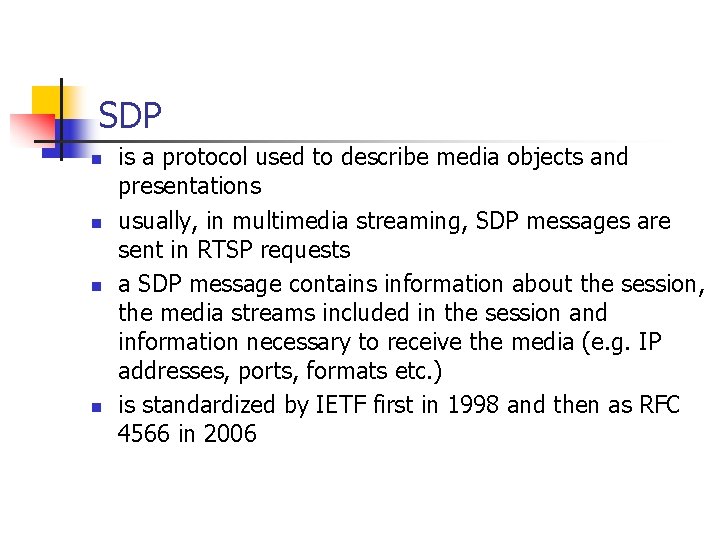 SDP

- is a protocol used to describe media objects and presentations
- usually, in multimedia streaming, SDP messages are sent in RTSP requests
- a SDP message contains information about the session, the media streams included in the session and information necessary to receive the media (e.g. IP addresses, ports, formats etc.)
- is standardized by IETF first in 1998 and then as RFC 4566 in 2006